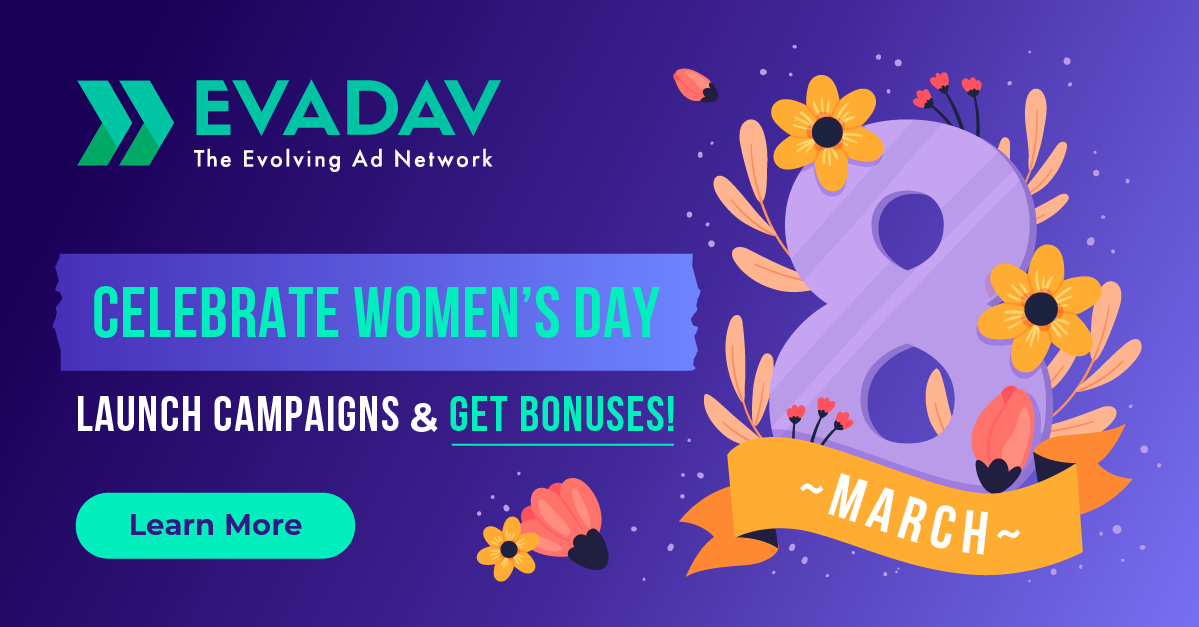 EVADAV
The Evolving Ad Network

CELEBRATE WOMEN'S DAY

LAUNCH CAMPAIGNS & GET BONUSES!

Learn More

8

~MARCH~